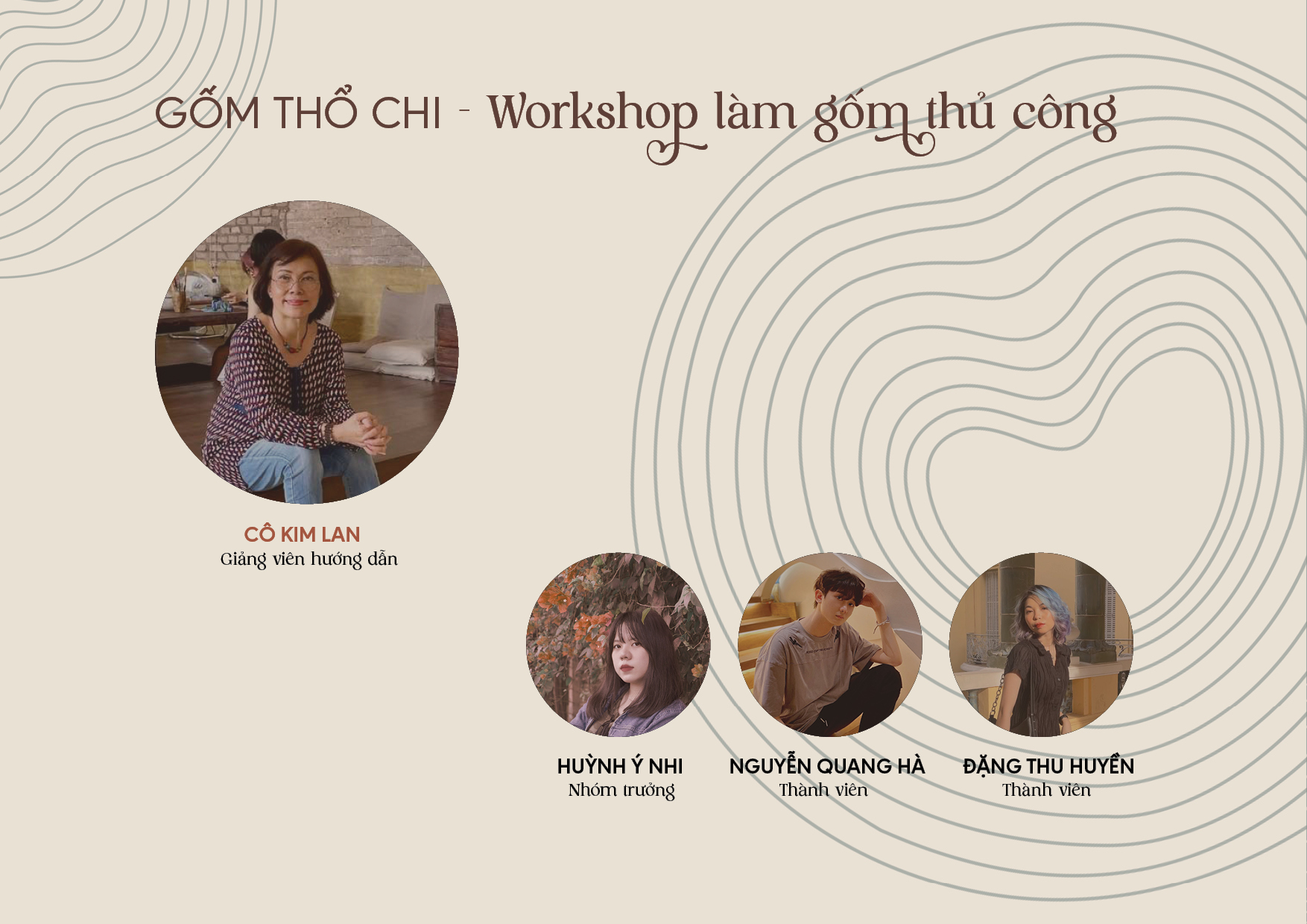 GỐM THỔ CHI - Workshop làm gốm thủ công

CÔ KIM LAN
Giảng viên hướng dẫn

HUỲNH Ý NHI
Nhóm trưởng

NGUYỄN QUANG HÀ
Thành viên

ĐẶNG THU HUYỀN
Thành viên